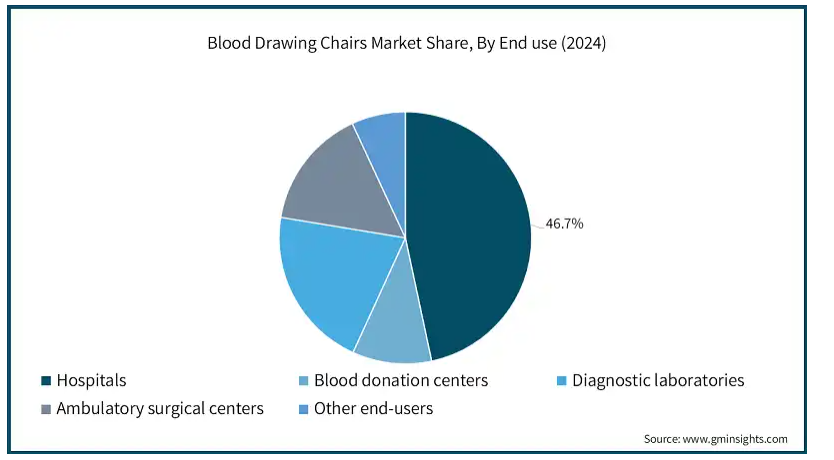 Blood Drawing Chairs Market Share, By End use (2024)

46.7%

Hospitals
Blood donation centers
Diagnostic laboratories
Ambulatory surgical centers
Other end-users

Source: www.gminsights.com